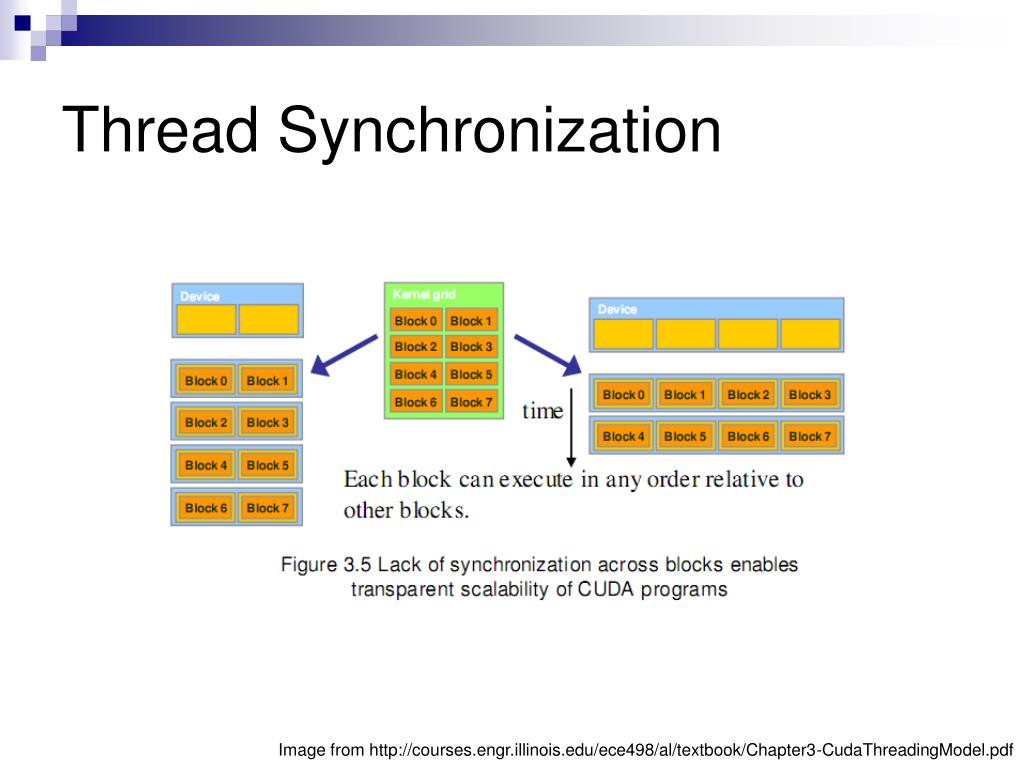 Thread Synchronization

Device

Block 0 Block 1

Block 2 Block 3

Block 4 Block 5

Block 6 Block 7

Kernel grid

Block 0 Block 1

Block 2 Block 3

Block 4 Block 5

Block 6 Block 7

Device

Block 0 Block 1 Block 2 Block 3

Block 4 Block 5 Block 6 Block 7

time

Each block can execute in any order relative to other blocks.

Figure 3.5 Lack of synchronization across blocks enables transparent scalability of CUDA programs

Image from http://courses.engr.illinois.edu/ece498/al/textbook/Chapter3-CudaThreadingModel.pdf